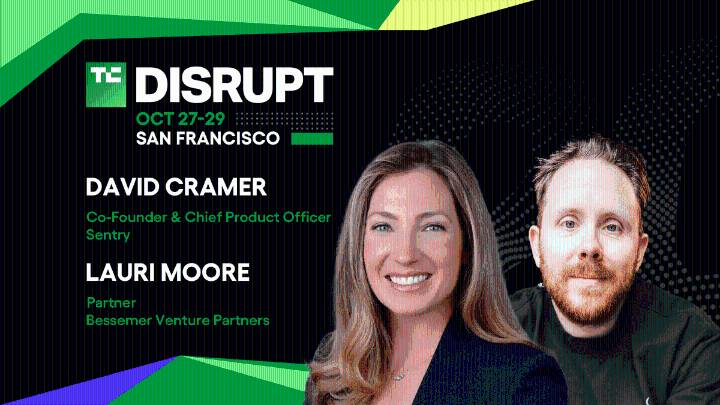 TC DISRUPT
OCT 27-29
SAN FRANCISCO

DAVID CRAMER
Co-Founder & Chief Product Officer
Sentry

LAURI MOORE
Partner
Bessemer Venture Partners